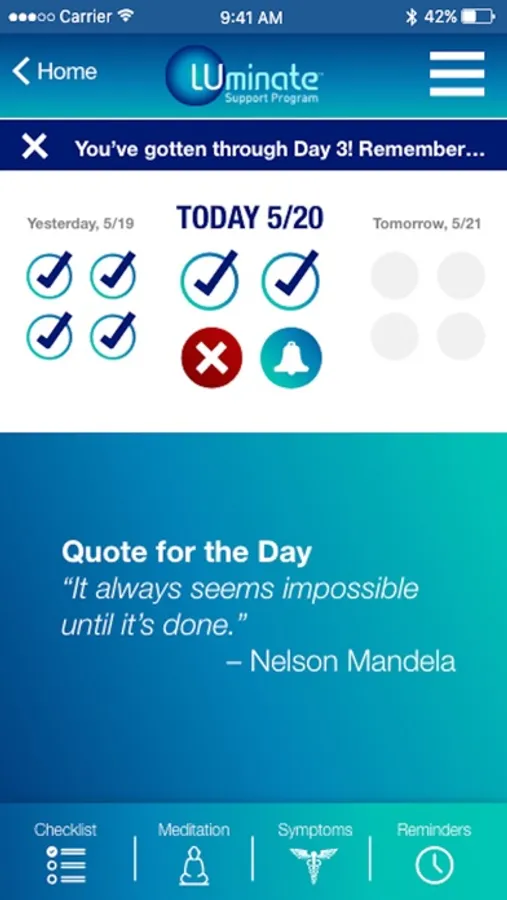 Carrier 9:41 AM 42%

Home

LUminate Support Program

You've gotten through Day 3! Remember...

Yesterday, 5/19

TODAY 5/20

Tomorrow, 5/21

Quote for the Day

"It always seems impossible until it's done."

– Nelson Mandela

Checklist

Meditation

Symptoms

Reminders